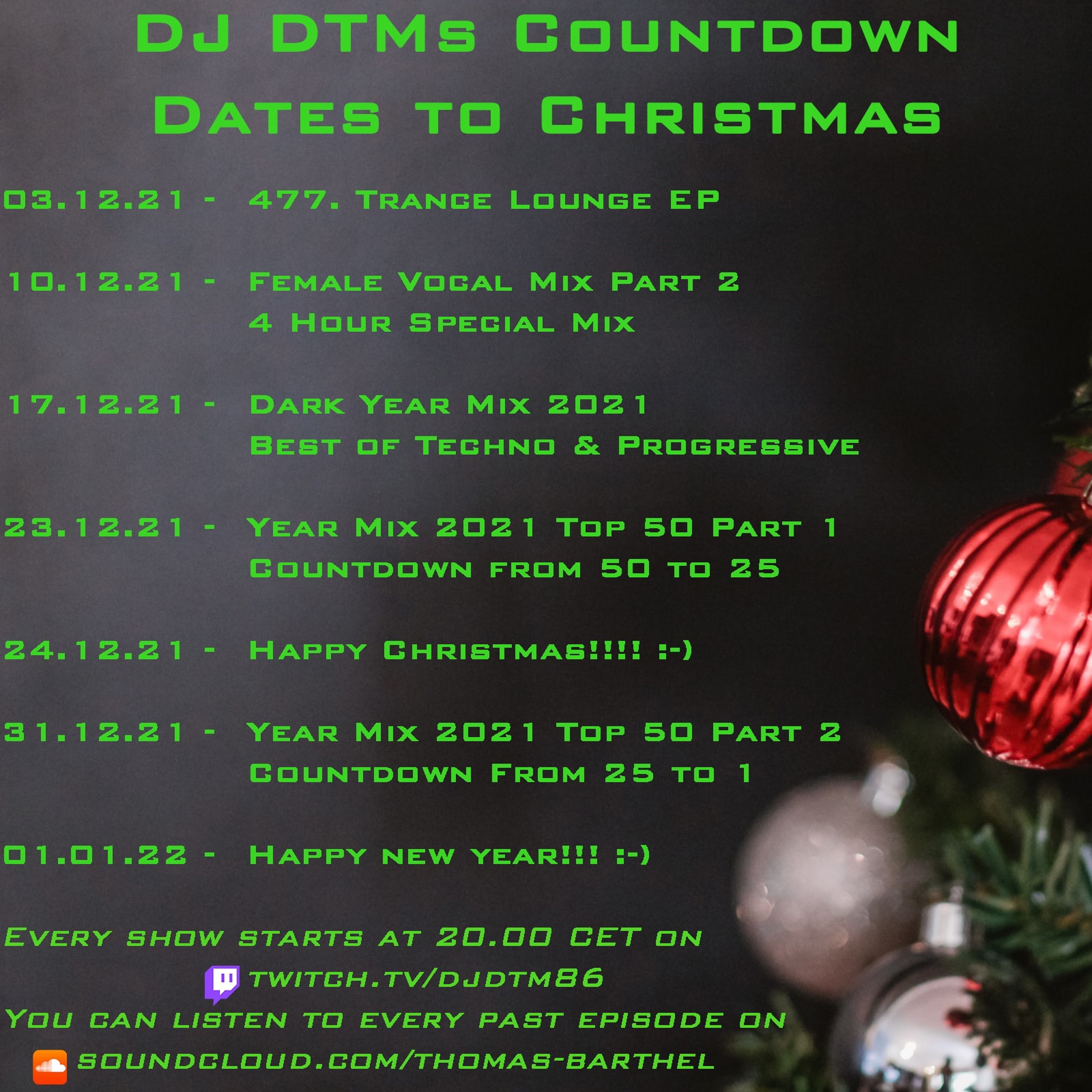 DJ DTMs Countdown
Dates to Christmas

03.12.21 - 477. Trance Lounge EP

10.12.21 - Female Vocal Mix Part 2
4 Hour Special Mix

17.12.21 - Dark Year Mix 2021
Best of Techno & Progressive

23.12.21 - Year Mix 2021 Top 50 Part 1
Countdown from 50 to 25

24.12.21 - Happy Christmas!!!! :-)

31.12.21 - Year Mix 2021 Top 50 Part 2
Countdown From 25 to 1

01.01.22 - Happy new year!!! :-)

Every show starts at 20.00 CET on
twitch.tv/djdtm86
You can listen to every past episode on
soundcloud.com/thomas-barthel